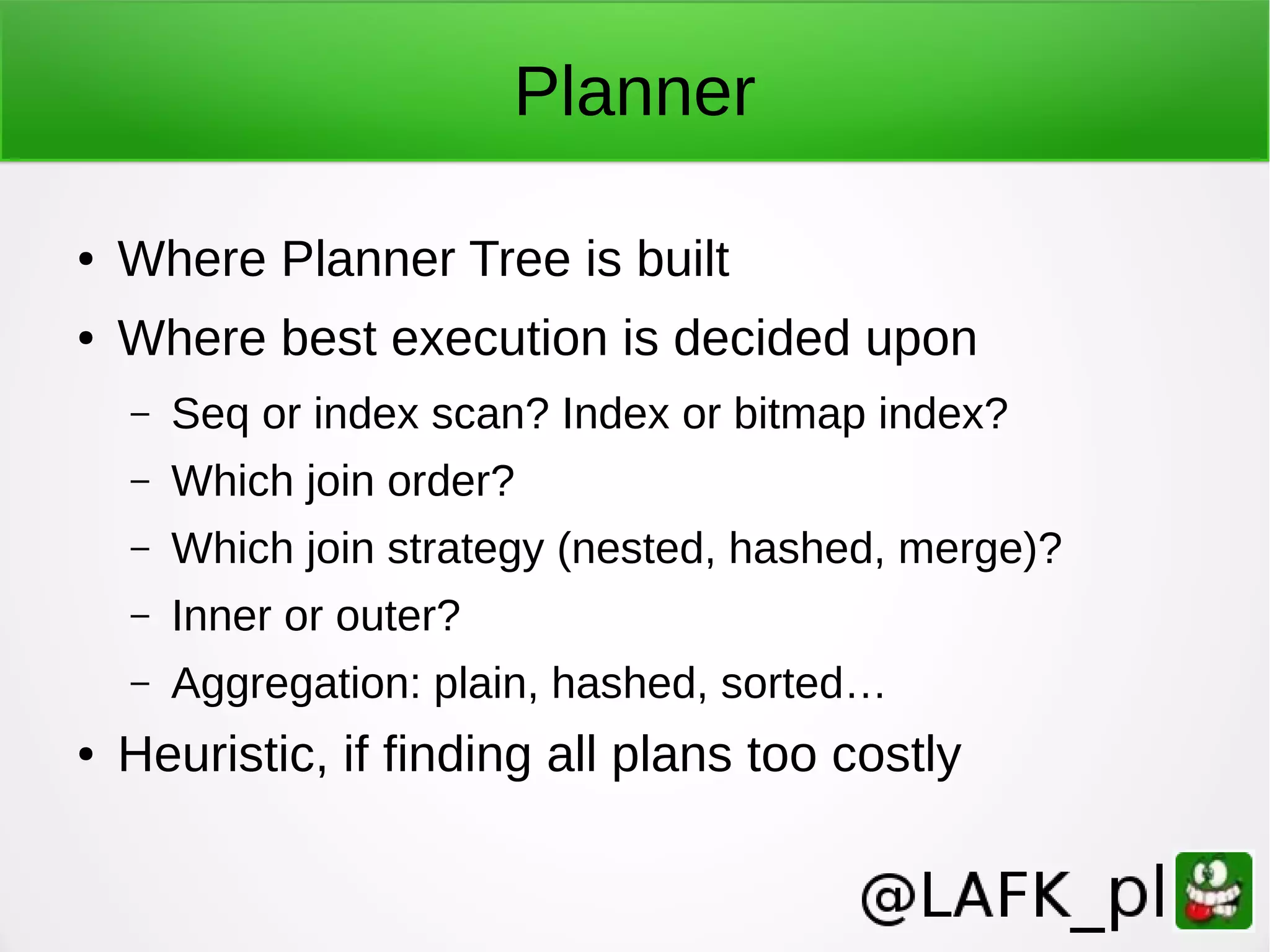 Planner

• Where Planner Tree is built
• Where best execution is decided upon
– Seq or index scan? Index or bitmap index?
– Which join order?
– Which join strategy (nested, hashed, merge)?
– Inner or outer?
– Aggregation: plain, hashed, sorted…
• Heuristic, if finding all plans too costly

@LAFK_pl